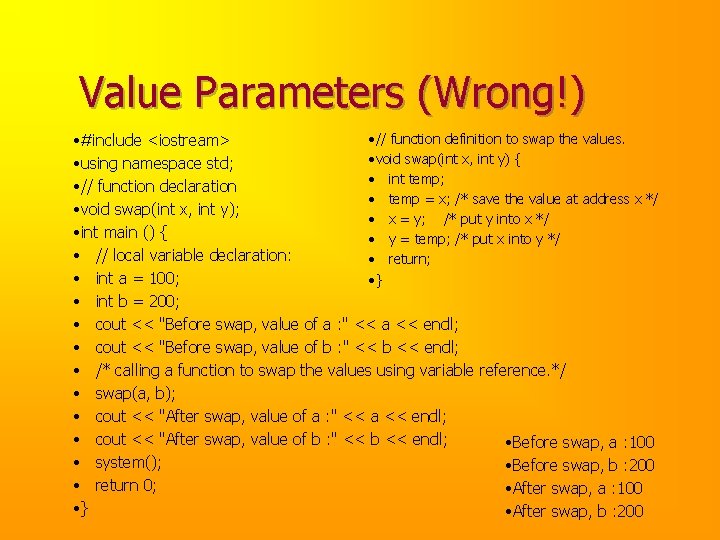 Value Parameters (Wrong!)

•#include <iostream>
•using namespace std;
•// function declaration
•void swap(int x, int y);
•int main () {
• // local variable declaration:
• int a = 100;
• int b = 200;
• cout << "Before swap, value of a :" << a << endl;
• cout << "Before swap, value of b :" << b << endl;
• /* calling a function to swap the values using variable reference.*/
• swap(a, b);
• cout << "After swap, value of a :" << a << endl;
• cout << "After swap, value of b :" << b << endl;
• system();
• return 0;
•}

•// function definition to swap the values.
•void swap(int x, int y) {
• int temp;
• temp = x; /* save the value at address x */
• x = y; /* put y into x */
• y = temp; /* put x into y */
• return;
•}

•Before swap, a :100
•Before swap, b :200
•After swap, a :100
•After swap, b :200